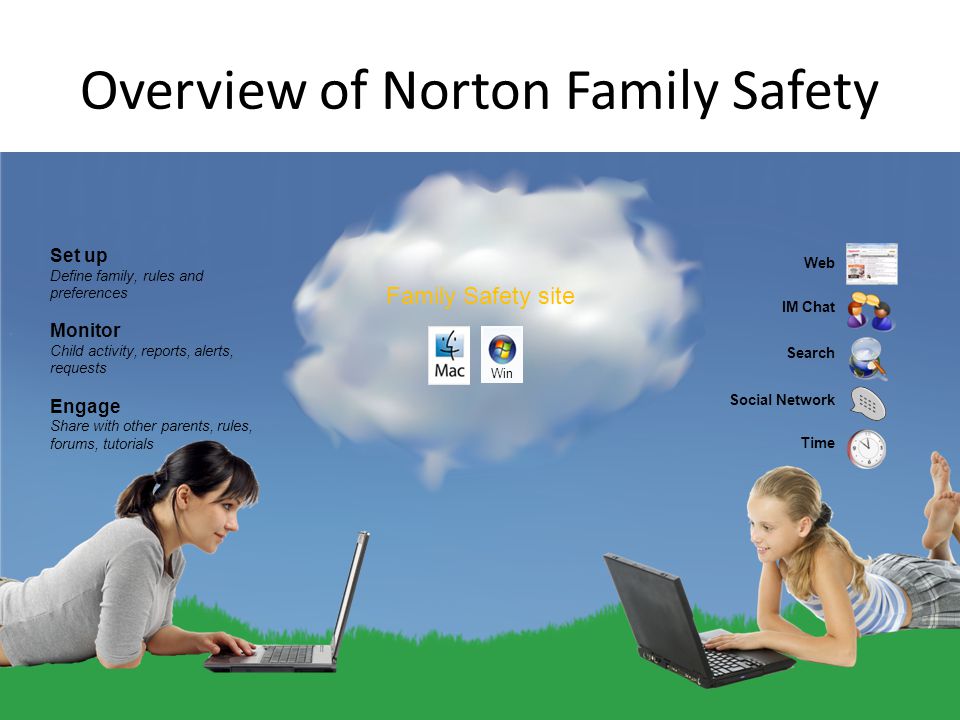 Overview of Norton Family Safety

Set up
Define family, rules and preferences

Monitor
Child activity, reports, alerts, requests

Engage
Share with other parents, rules, forums, tutorials

Family Safety site

Mac

Win

Web

IM Chat

Search

Social Network

Time